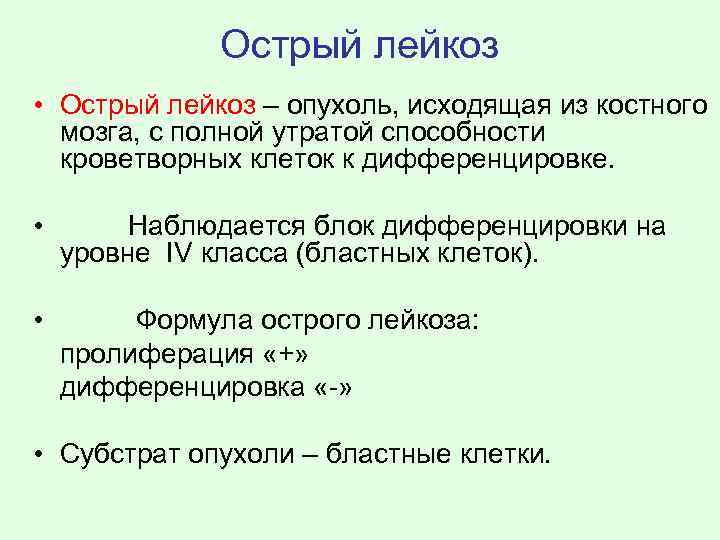 Острый лейкоз

• Острый лейкоз – опухоль, исходящая из костного мозга, с полной утратой способности кроветворных клеток к дифференцировке.

• Наблюдается блок дифференцировки на уровне IV класса (бластных клеток).

• Формула острого лейкоза:
пролиферация «+»
дифференцировка «-»

• Субстрат опухоли – бластные клетки.